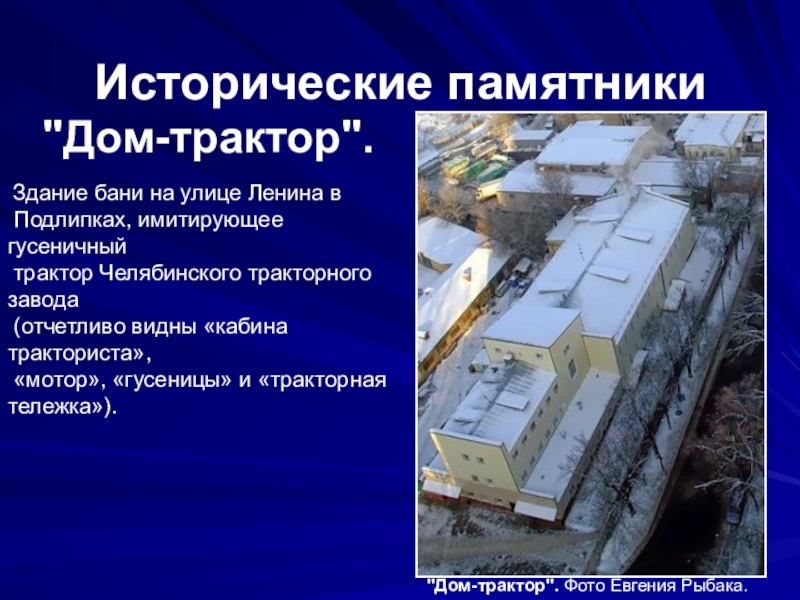 Исторические памятники

"Дом-трактор".

Здание бани на улице Ленина в Подлипках, имитирующее гусеничный трактор Челябинского тракторного завода (отчетливо видны «кабина тракториста», «мотор», «гусеницы» и «тракторная тележка»).

"Дом-трактор". Фото Евгения Рыбака.